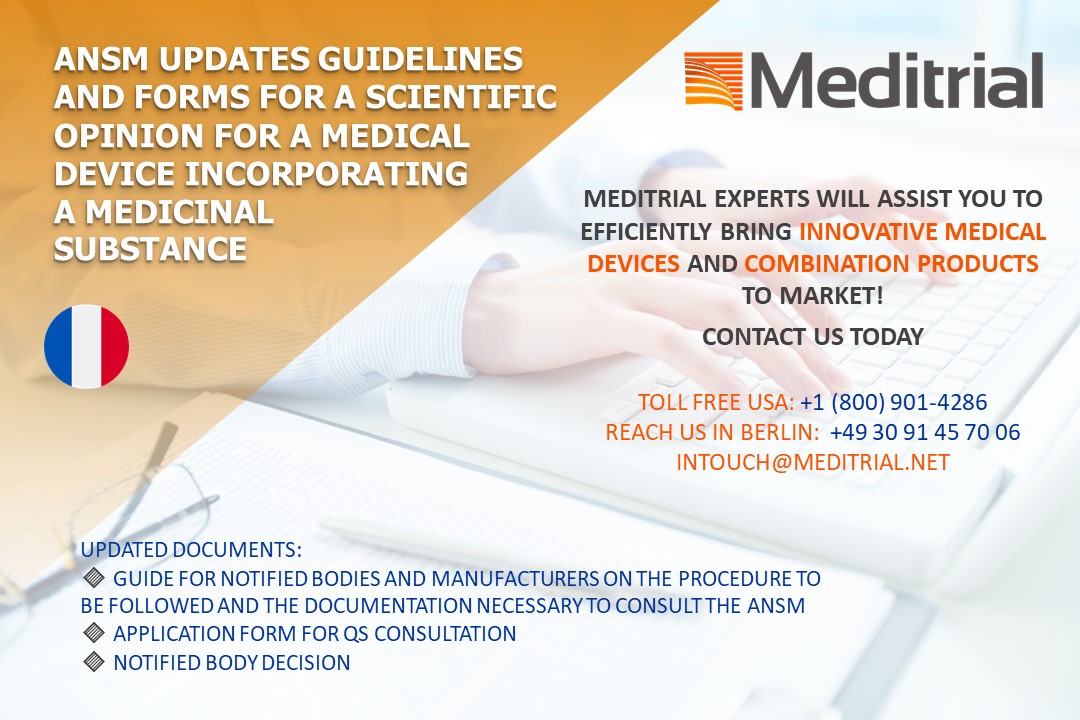 ANSM UPDATES GUIDELINES AND FORMS FOR A SCIENTIFIC OPINION FOR A MEDICAL DEVICE INCORPORATING A MEDICINAL SUBSTANCE

Meditrial

MEDITRIAL EXPERTS WILL ASSIST YOU TO EFFICIENTLY BRING INNOVATIVE MEDICAL DEVICES AND COMBINATION PRODUCTS TO MARKET!

CONTACT US TODAY

TOLL FREE USA: +1 (800) 901-4286
REACH US IN BERLIN: +49 30 91 45 70 06
INTOUCH@MEDITRIAL.NET

UPDATED DOCUMENTS:
GUIDE FOR NOTIFIED BODIES AND MANUFACTURERS ON THE PROCEDURE TO BE FOLLOWED AND THE DOCUMENTATION NECESSARY TO CONSULT THE ANSM
APPLICATION FORM FOR QS CONSULTATION
NOTIFIED BODY DECISION